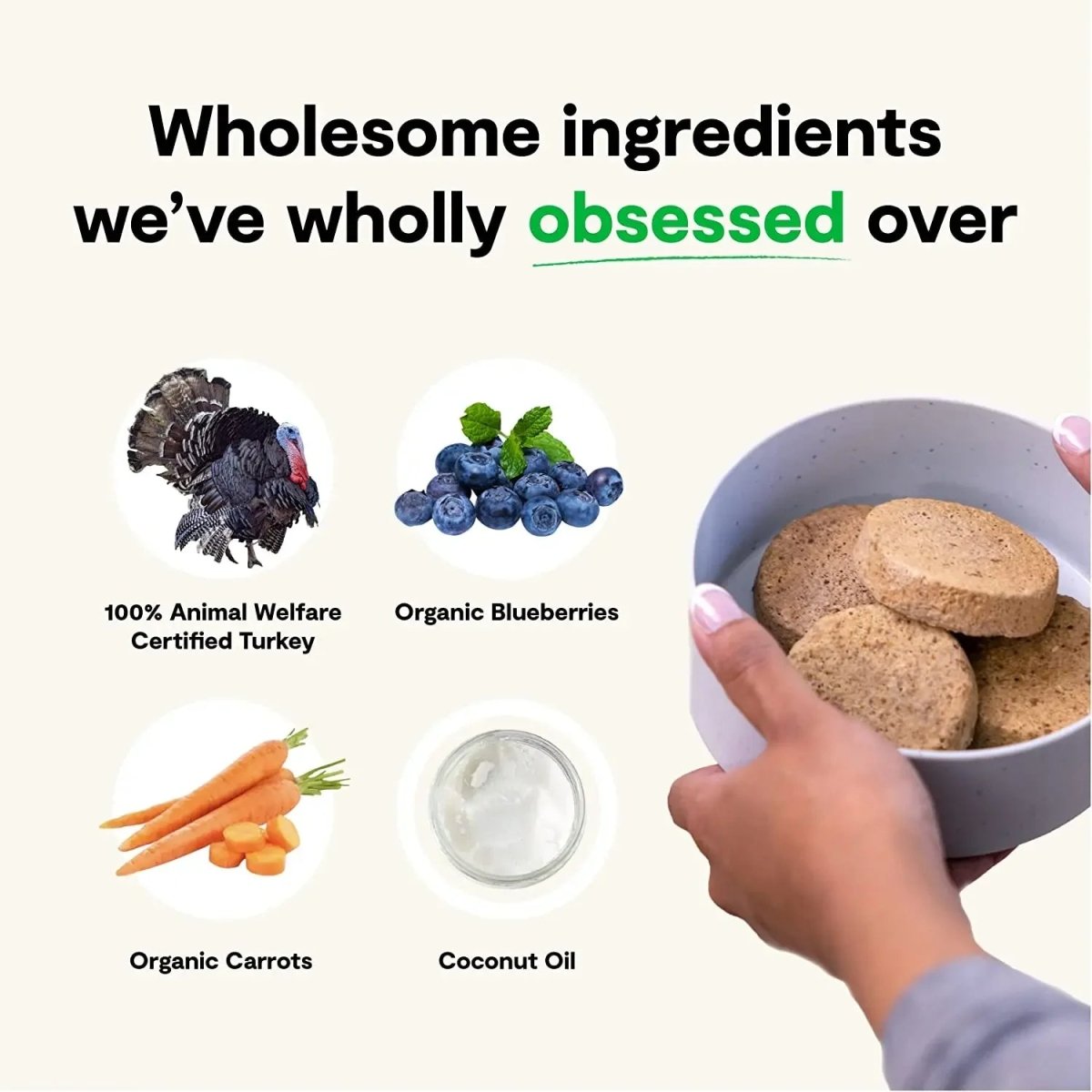 Wholesome ingredients we've wholly obsessed over

100% Animal Welfare Certified Turkey

Organic Blueberries

Organic Carrots

Coconut Oil